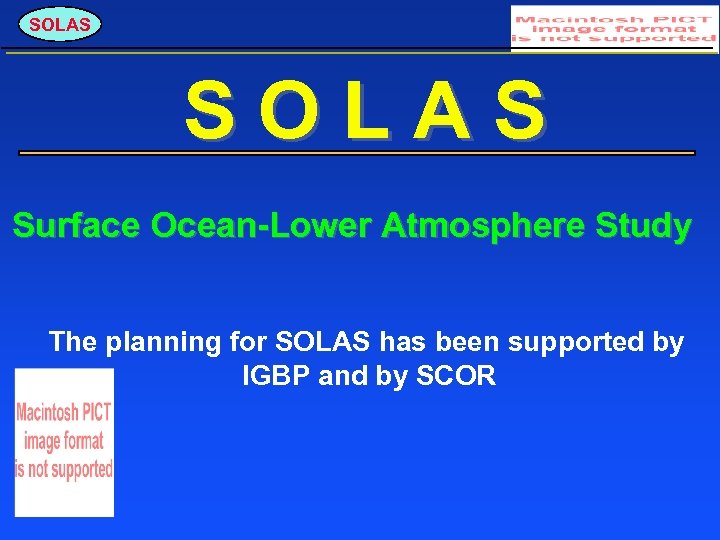 SOLAS

Macintosh PICT image format is not supported

S O L A S

Surface Ocean-Lower Atmosphere Study

The planning for SOLAS has been supported by IGBP and by SCOR

Macintosh PICT image format is not supported